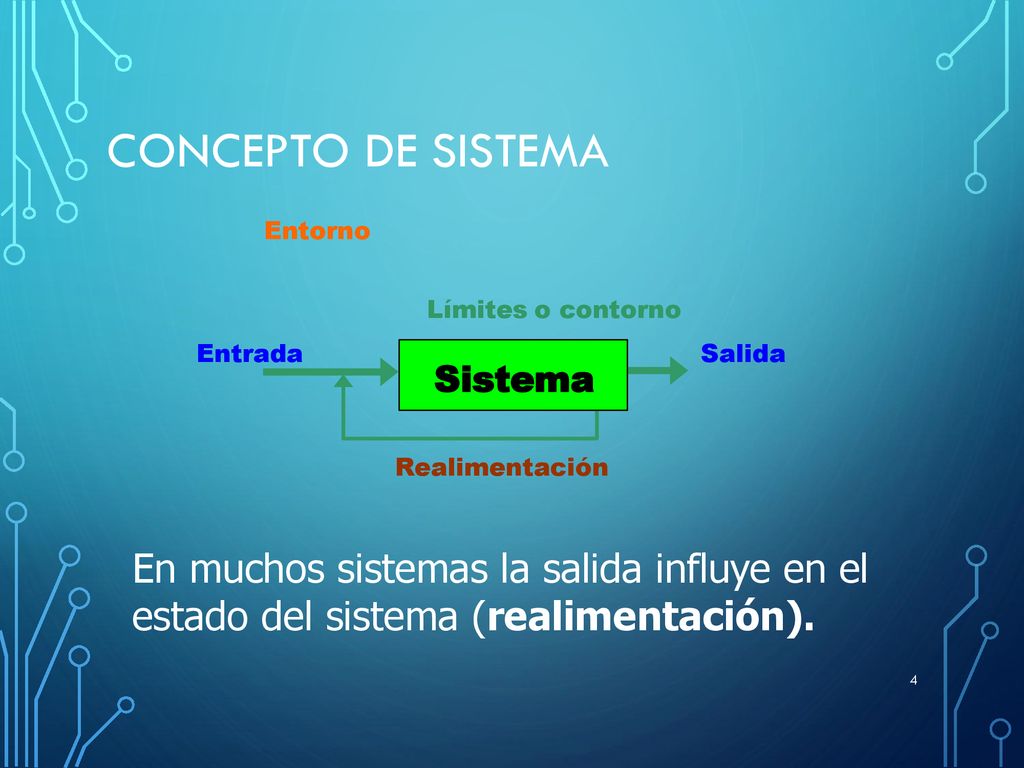 CONCEPTO DE SISTEMA

Entorno

Límites o contorno

Entrada

Sistema

Salida

Realimentación

En muchos sistemas la salida influye en el estado del sistema (realimentación).

4